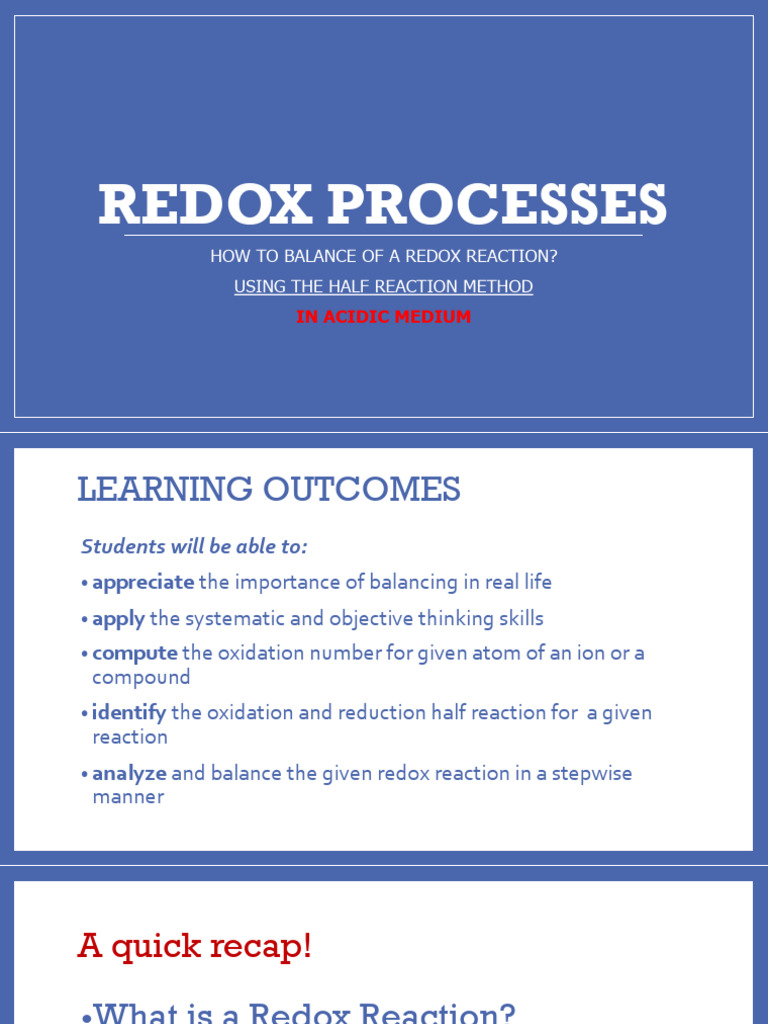 REDOX PROCESSES

HOW TO BALANCE OF A REDOX REACTION?

USING THE HALF REACTION METHOD

IN ACIDIC MEDIUM

LEARNING OUTCOMES

Students will be able to:

• appreciate the importance of balancing in real life

• apply the systematic and objective thinking skills

• compute the oxidation number for given atom of an ion or a compound

• identify the oxidation and reduction half reaction for a given reaction

• analyze and balance the given redox reaction in a stepwise manner

A quick recap!

•What is a Redox Reaction?